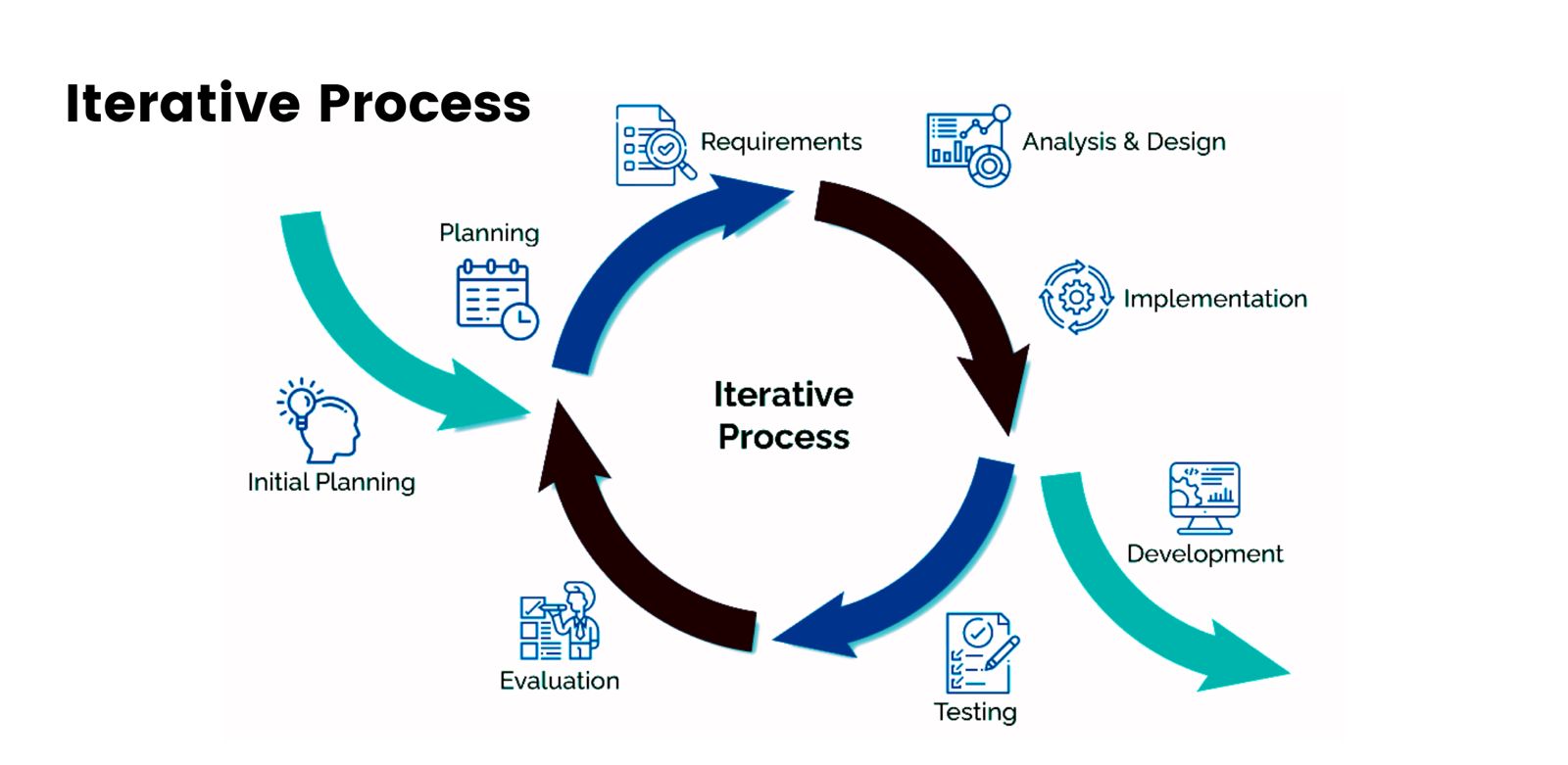 Iterative Process

Requirements

Analysis & Design

Planning

Implementation

Iterative Process

Initial Planning

Development

Evaluation

Testing